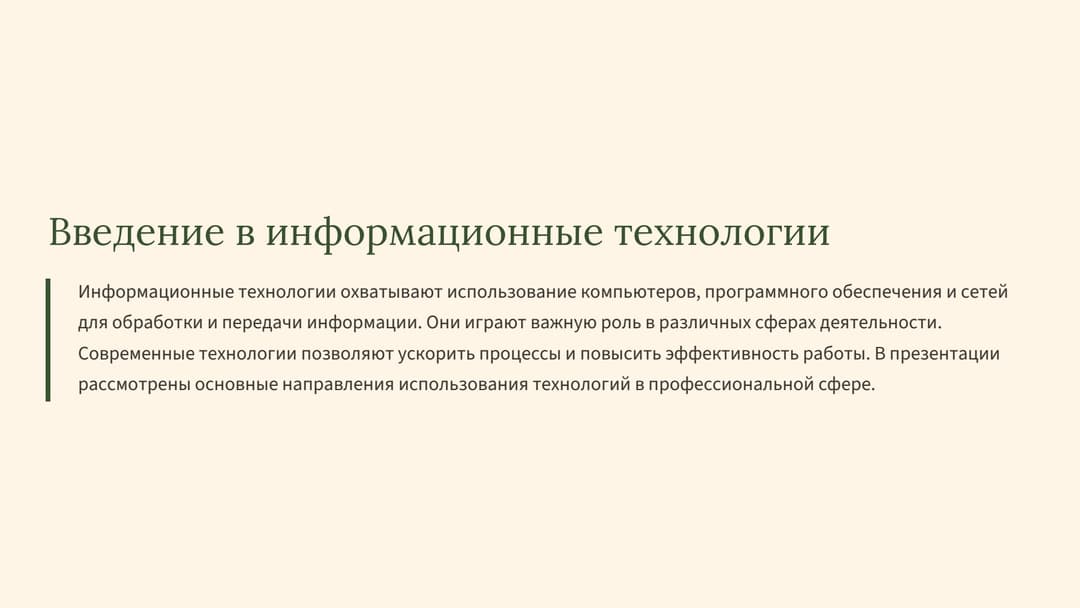 Введение в информационные технологии

Информационные технологии охватывают использование компьютеров, программного обеспечения и сетей для обработки и передачи информации. Они играют важную роль в различных сферах деятельности. Современные технологии позволяют ускорить процессы и повысить эффективность работы. В презентации рассмотрены основные направления использования технологий в профессиональной сфере.